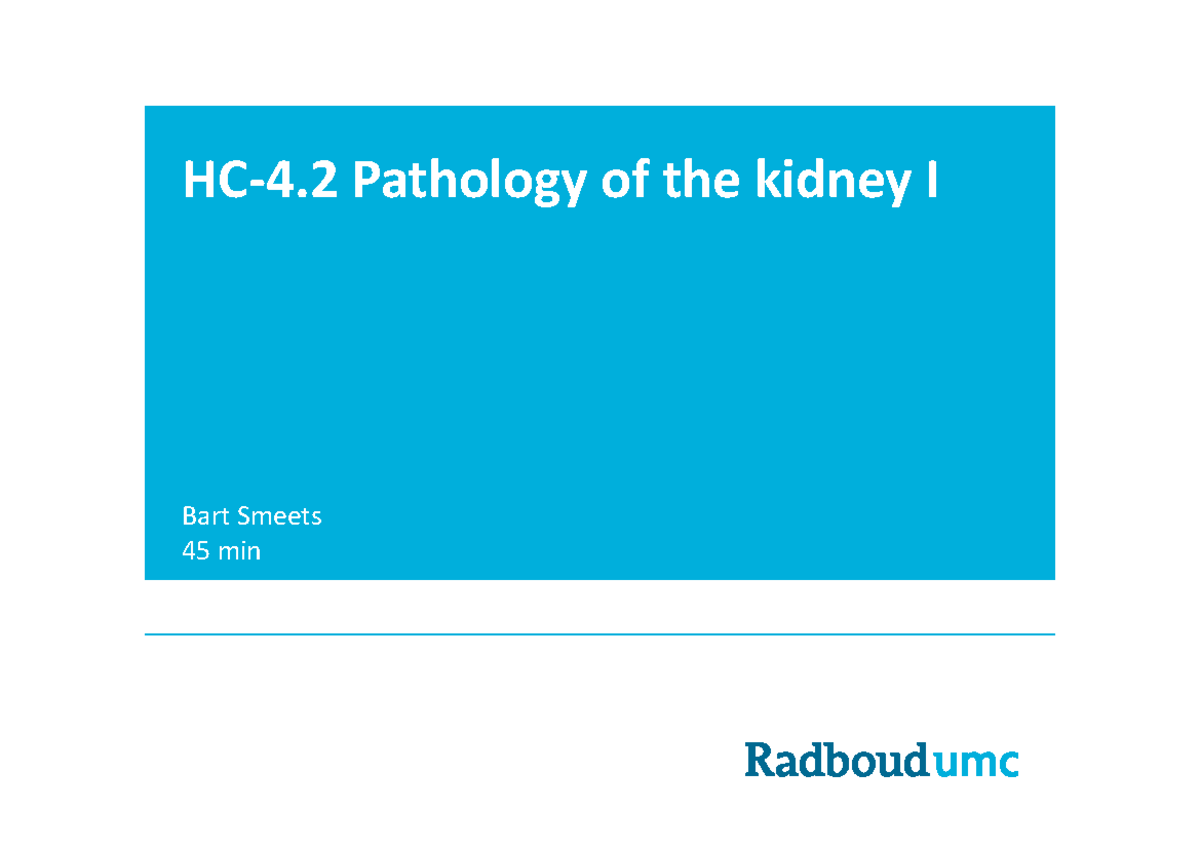 HC-4.2 Pathology of the kidney I

Bart Smeets
45 min

Radboudumc